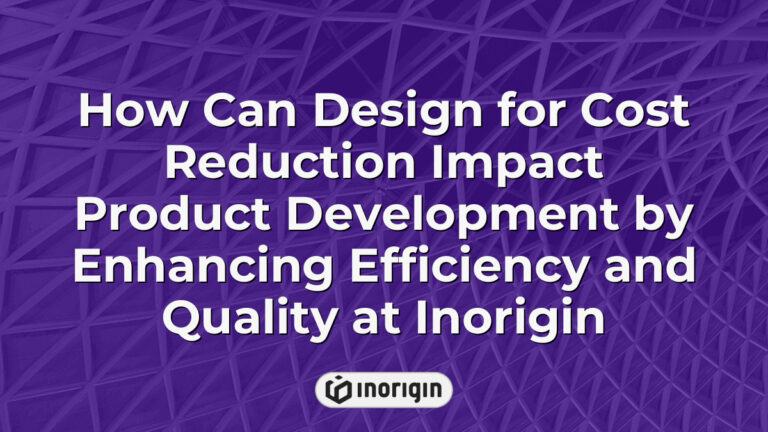 How Can Design for Cost Reduction Impact Product Development by Enhancing Efficiency and Quality at Inorigin

inorigin